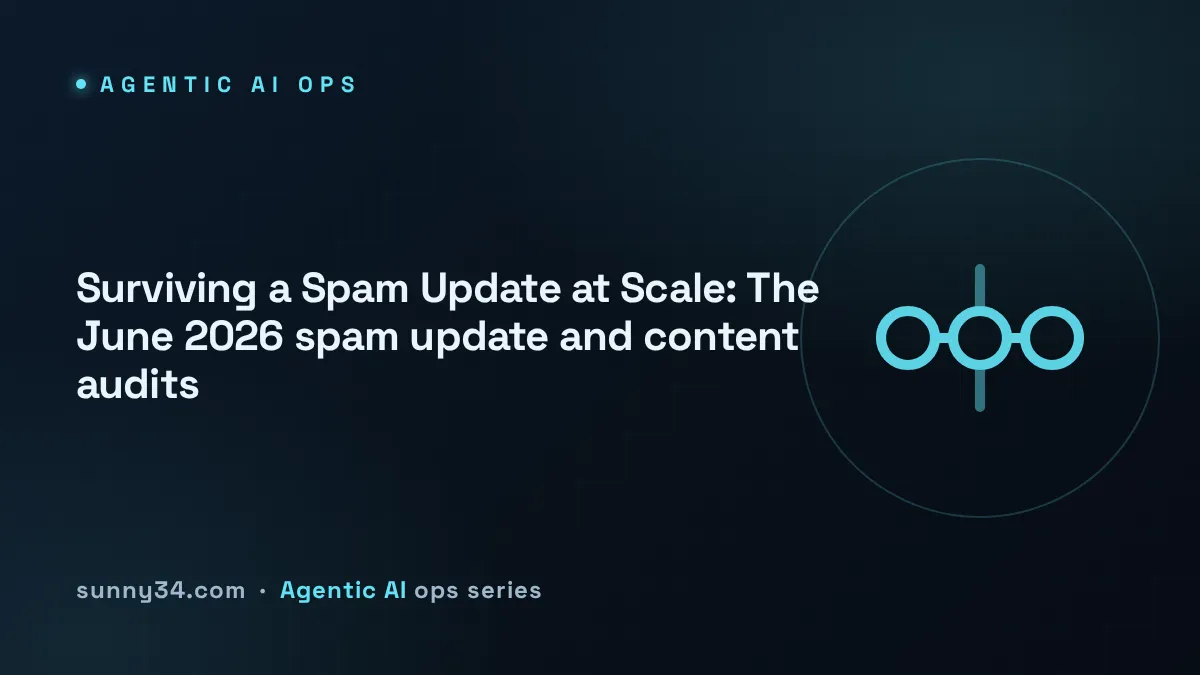 AGENTIC AI OPS

Surviving a Spam Update at Scale: The June 2026 spam update and content audits

sunny34.com · Agentic AI ops series